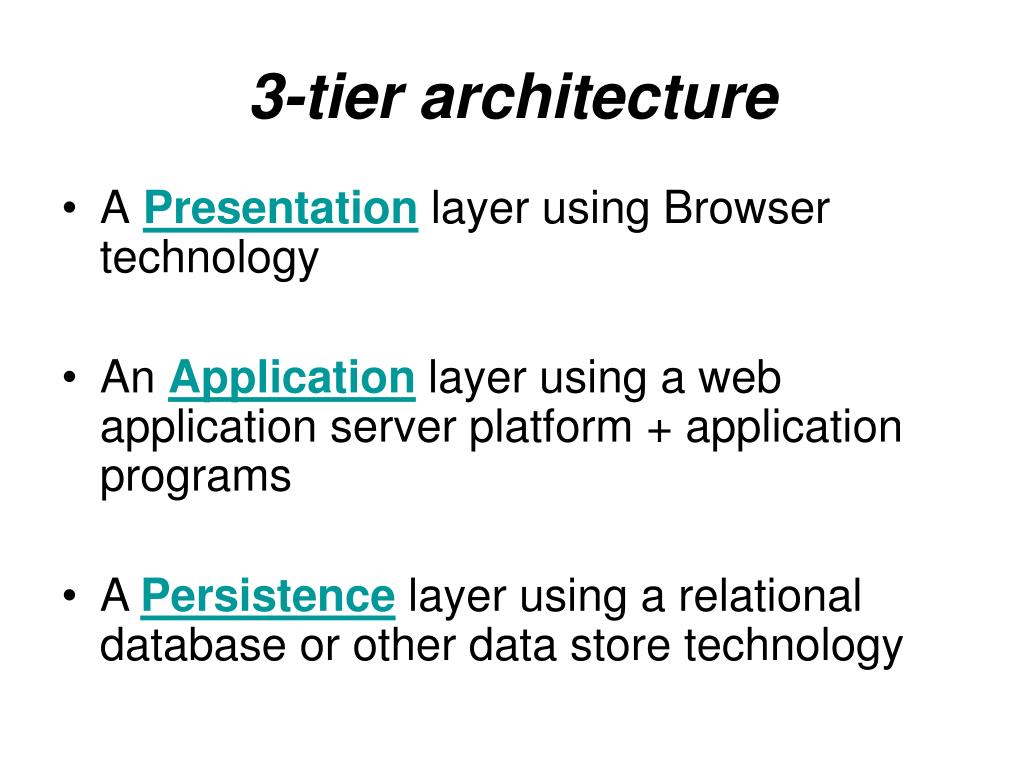 3-tier architecture

• A Presentation layer using Browser technology

• An Application layer using a web application server platform + application programs

• A Persistence layer using a relational database or other data store technology